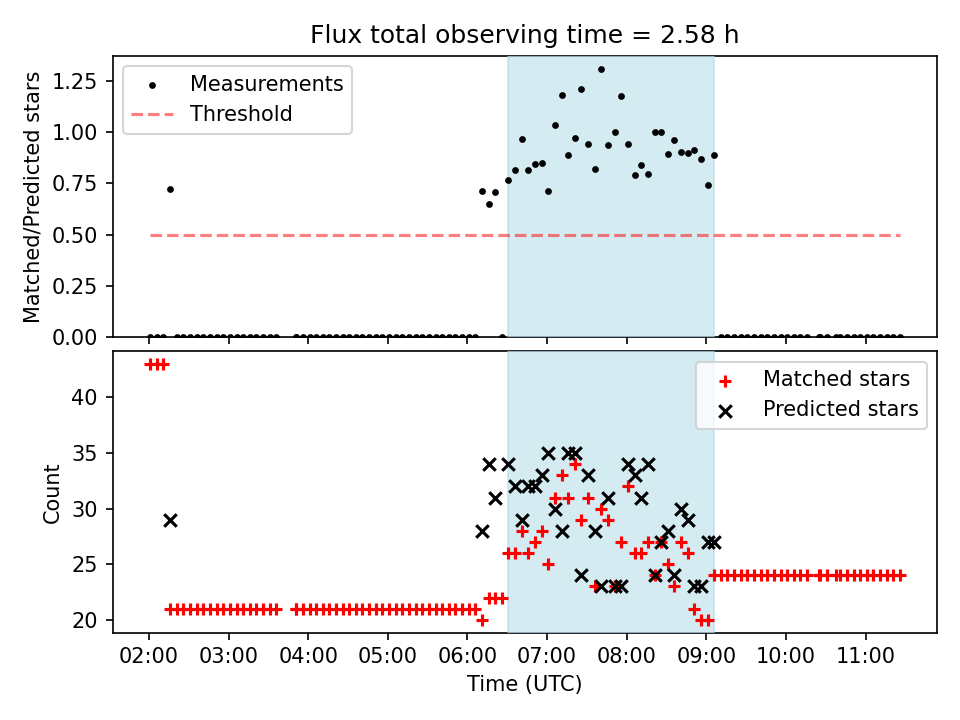 Flux total observing time = 2.58 h

Measurements
Threshold

Matched/Predicted stars

1.25
1.00
0.75
0.50
0.25
0.00

Matched stars
Predicted stars

Count

40
35
30
25
20

02:00 03:00 04:00 05:00 06:00 07:00 08:00 09:00 10:00 11:00

Time (UTC)